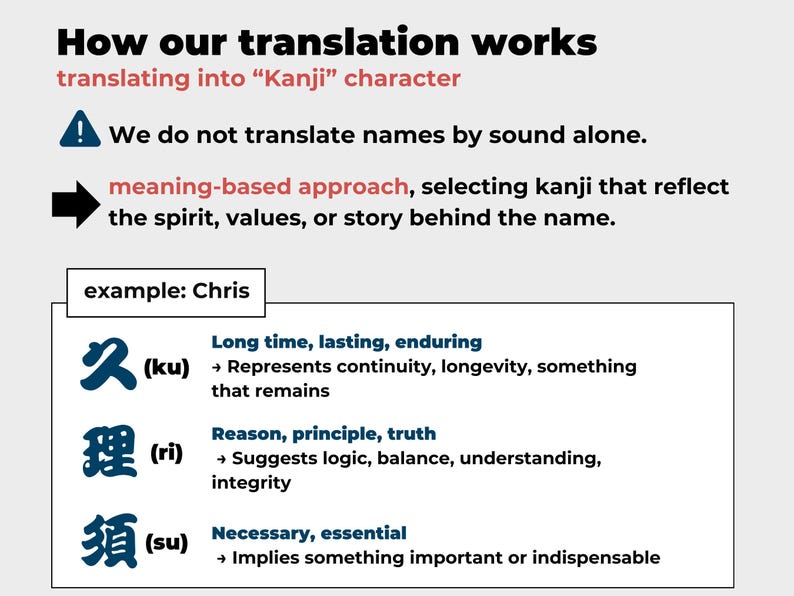 How our translation works
translating into “Kanji” character

We do not translate names by sound alone.

meaning-based approach, selecting kanji that reflect the spirit, values, or story behind the name.

example: Chris

久 (ku)
Long time, lasting, enduring
→ Represents continuity, longevity, something that remains

理 (ri)
Reason, principle, truth
→ Suggests logic, balance, understanding, integrity

須 (su)
Necessary, essential
→ Implies something important or indispensable